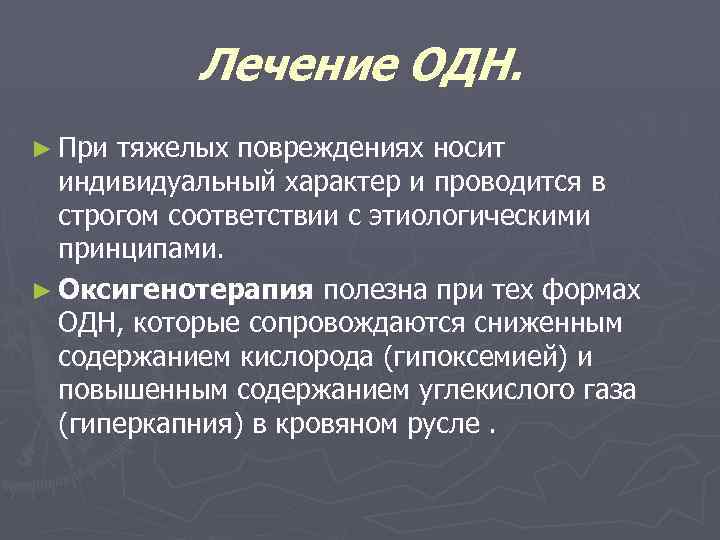 Лечение ОДН.

► При тяжелых повреждениях носит индивидуальный характер и проводится в строгом соответствии с этиологическими принципами.

► Оксигенотерапия полезна при тех формах ОДН, которые сопровождаются сниженным содержанием кислорода (гипоксемией) и повышенным содержанием углекислого газа (гиперкапния) в кровяном русле .